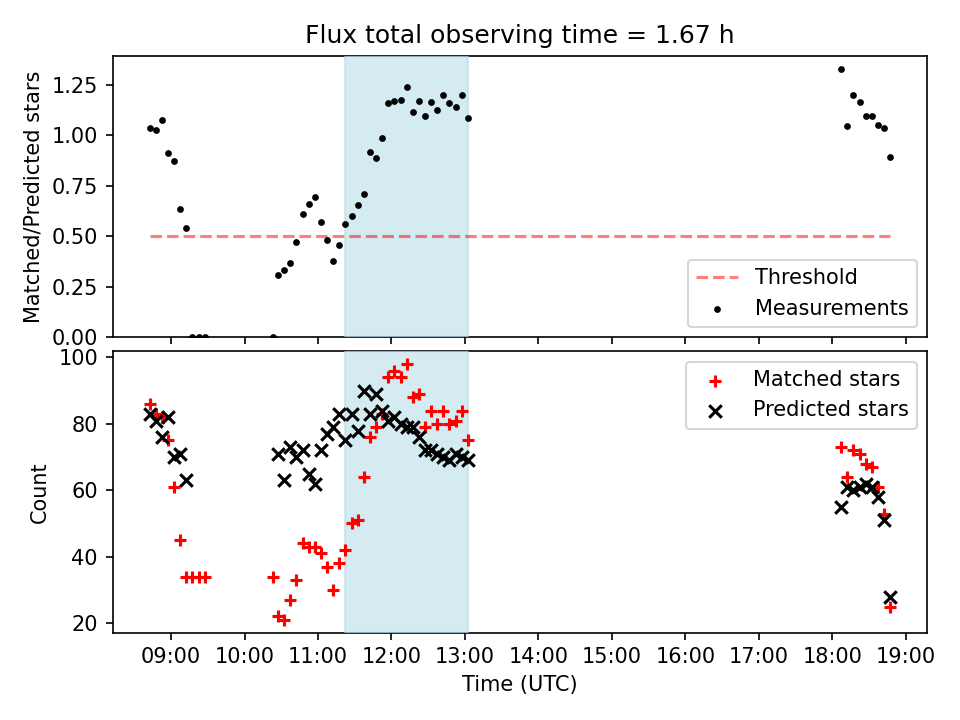 Flux total observing time = 1.67 h

Matched/Predicted stars

1.25
1.00
0.75
0.50
0.25
0.00

Threshold
Measurements

Count

100
80
60
40
20

Matched stars
Predicted stars

09:00 10:00 11:00 12:00 13:00 14:00 15:00 16:00 17:00 18:00 19:00

Time (UTC)